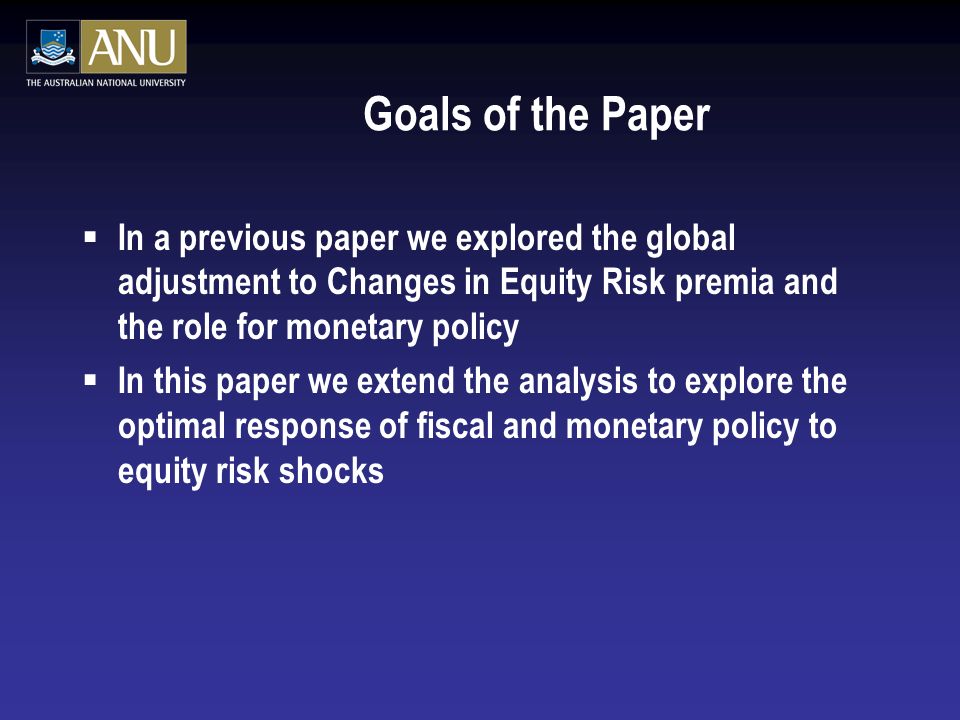 ANU
THE AUSTRALIAN NATIONAL UNIVERSITY

Goals of the Paper

▪ In a previous paper we explored the global adjustment to Changes in Equity Risk premia and the role for monetary policy

▪ In this paper we extend the analysis to explore the optimal response of fiscal and monetary policy to equity risk shocks